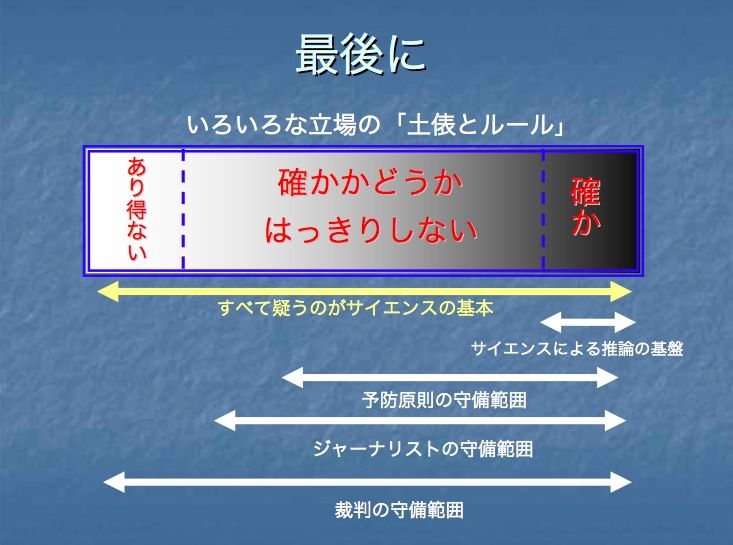 最後に

いろいろな立場の「土俵とルール」

あり得ない

確かかどうか
はっきりしない

確か

すべて疑うのがサイエンスの基本

サイエンスによる推論の基盤

予防原則の守備範囲

ジャーナリストの守備範囲

裁判の守備範囲